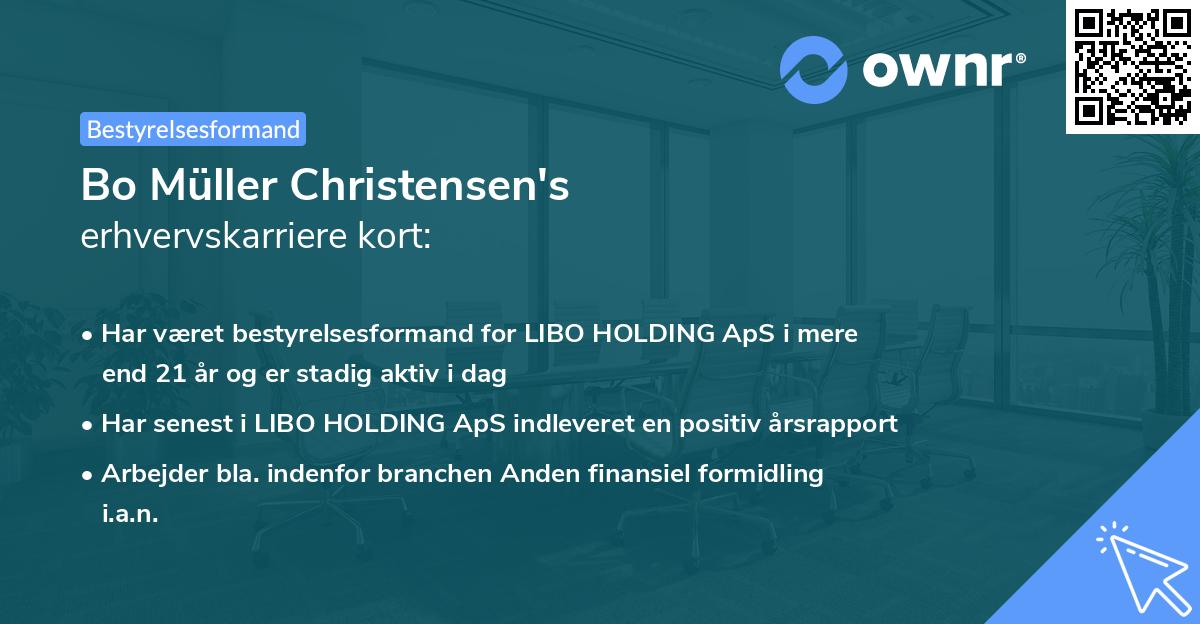 ownr®

Bestyrelsesformand

Bo Müller Christensen's
erhvervskarriere kort:

• Har været bestyrelsesformand for LIBO HOLDING ApS i mere end 21 år og er stadig aktiv i dag
• Har senest i LIBO HOLDING ApS indleveret en positiv årsrapport
• Arbejder bla. indenfor branchen Anden finansiel formidling i.a.n.